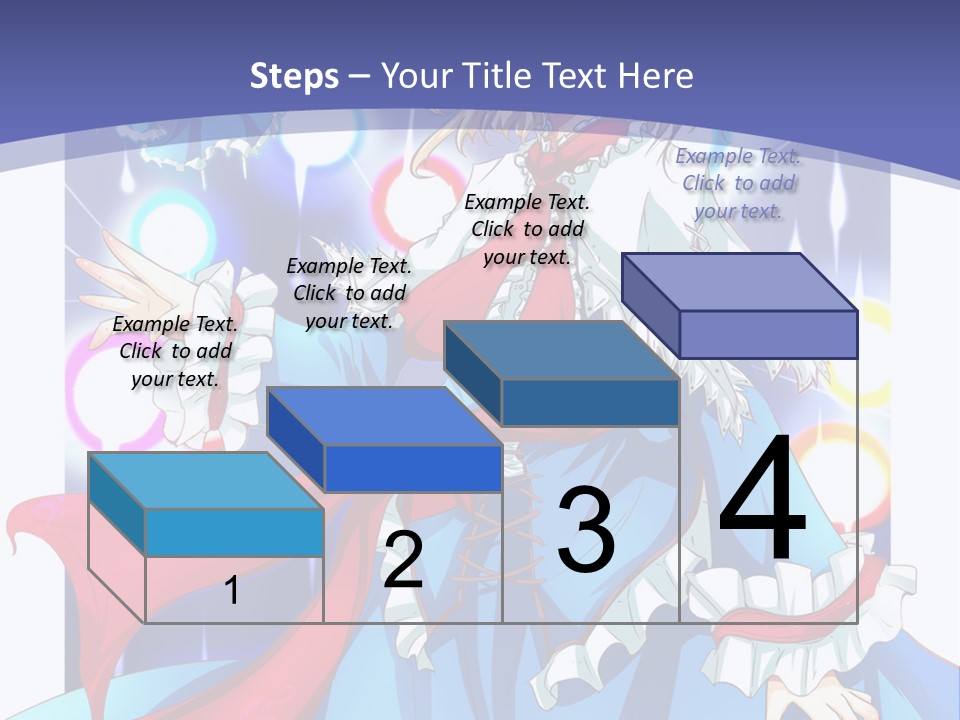 Steps – Your Title Text Here

Example Text. Click to add your text.

Example Text. Click to add your text.

Example Text. Click to add your text.

Example Text. Click to add your text.

1

2

3

4